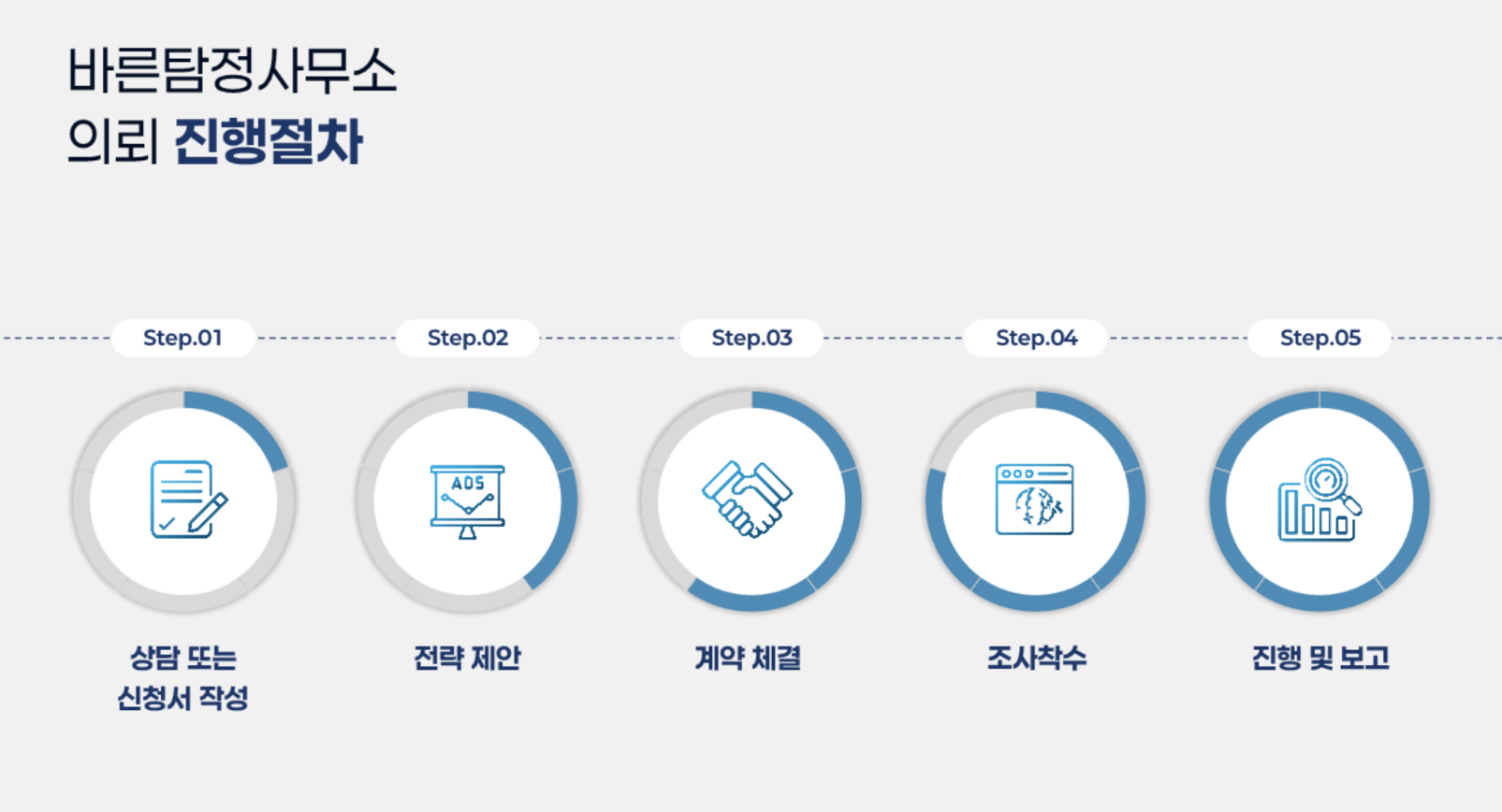 바른탐정사무소
의뢰 진행절차

Step.01

상담 또는
신청서 작성

Step.02

ADS

전략 제안

Step.03

계약 체결

Step.04

조사착수

Step.05

진행 및 보고